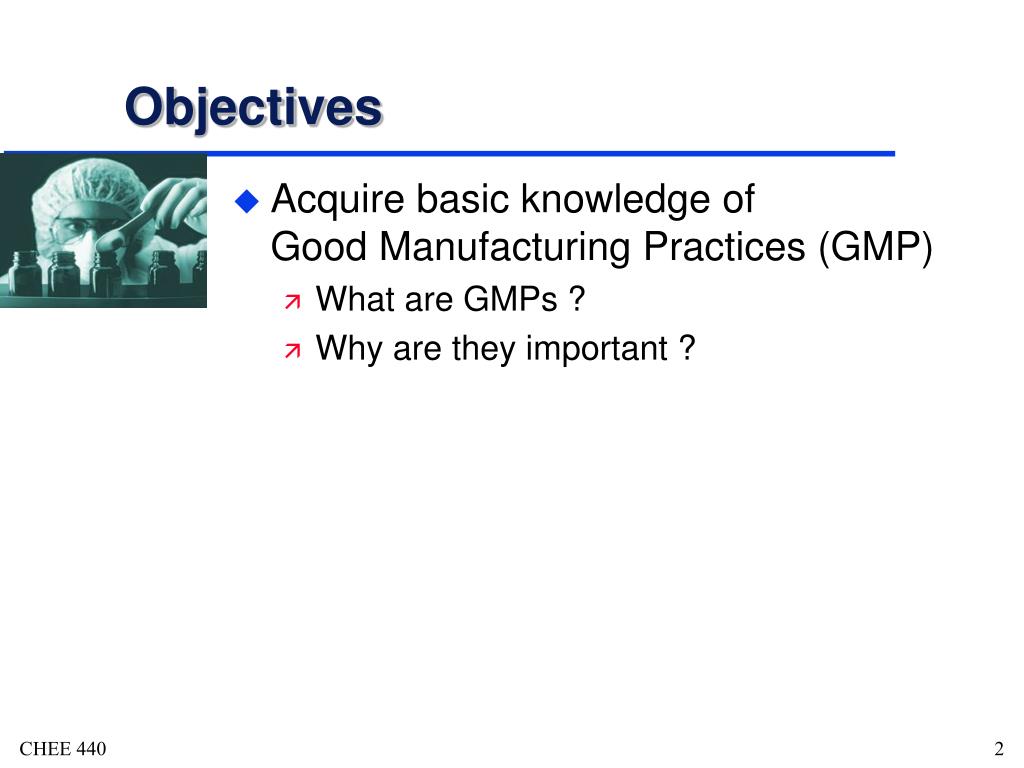 Objectives

Acquire basic knowledge of Good Manufacturing Practices (GMP)

What are GMPs ?

Why are they important ?

CHEE 440

2